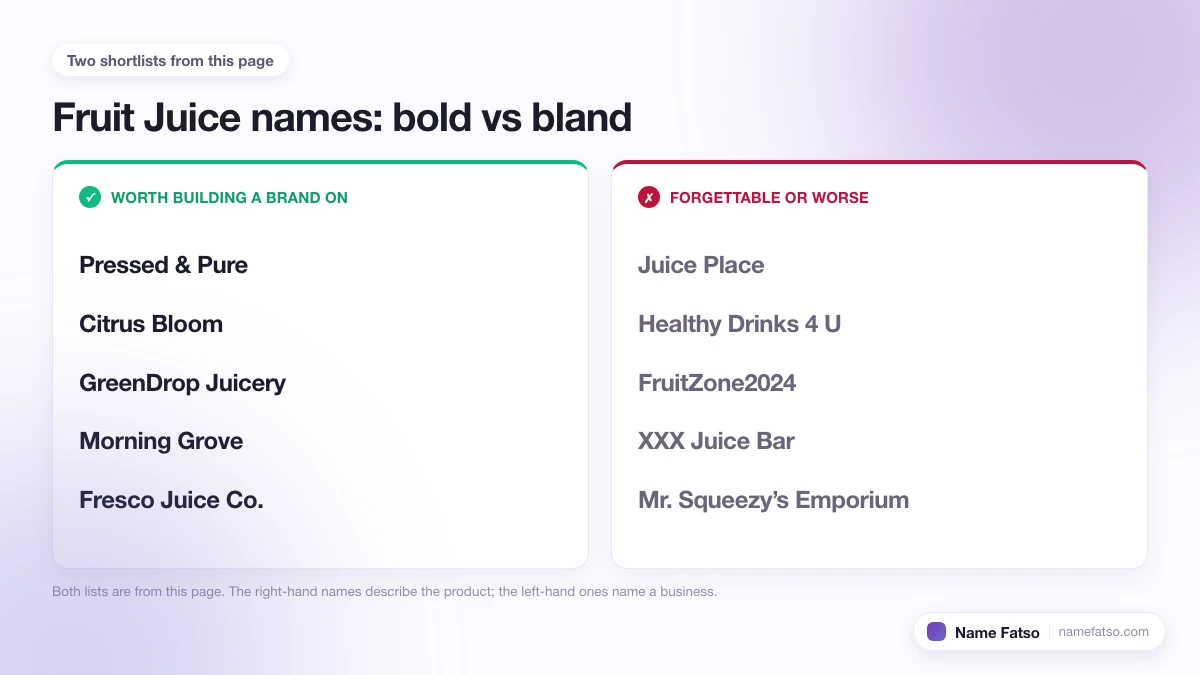 Two shortlists from this page

Fruit Juice names: bold vs bland

✓ WORTH BUILDING A BRAND ON

Pressed & Pure

Citrus Bloom

GreenDrop Juicery

Morning Grove

Fresco Juice Co.

✗ FORGETTABLE OR WORSE

Juice Place

Healthy Drinks 4 U

FruitZone2024

XXX Juice Bar

Mr. Squeezy's Emporium

Both lists are from this page. The right-hand names describe the product; the left-hand ones name a business.

Name Fatso namefatso.com